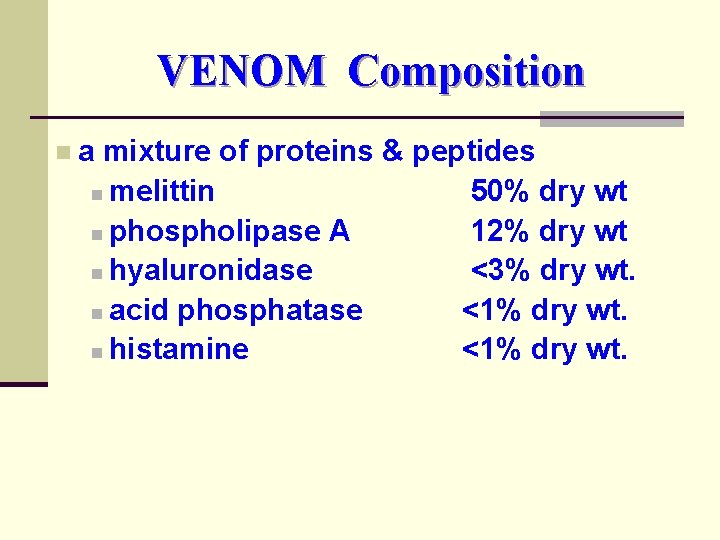 VENOM Composition

a mixture of proteins & peptides
melittin 50% dry wt
phospholipase A 12% dry wt
hyaluronidase <3% dry wt.
acid phosphatase <1% dry wt.
histamine <1% dry wt.